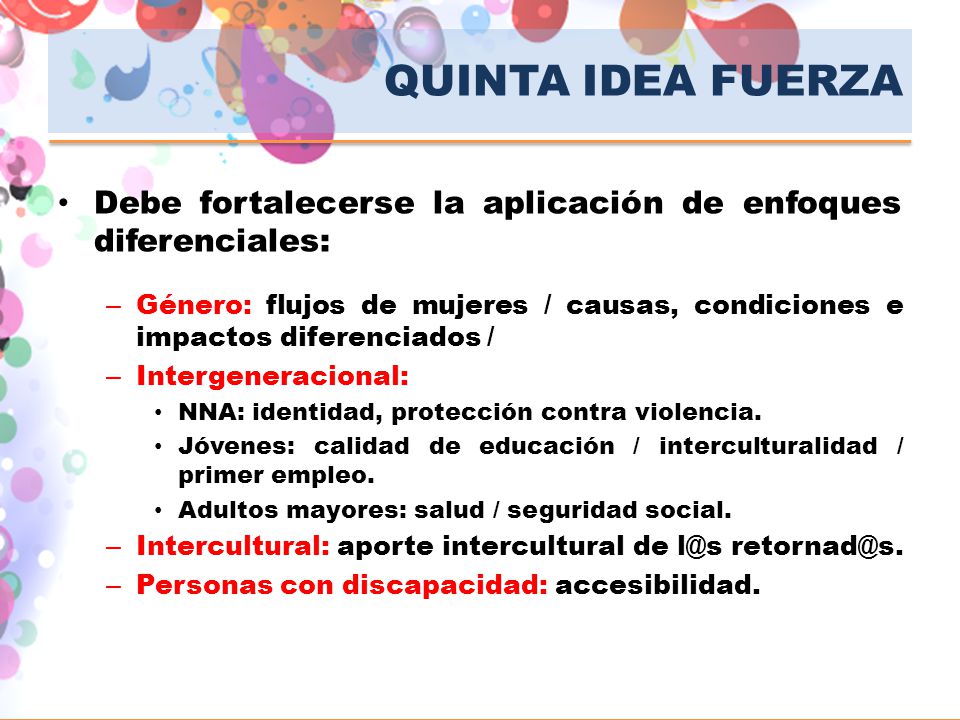 QUINTA IDEA FUERZA

• Debe fortalecerse la aplicación de enfoques diferenciales:

– Género: flujos de mujeres / causas, condiciones e impactos diferenciados /

– Intergeneracional:

• NNA: identidad, protección contra violencia.

• Jóvenes: calidad de educación / interculturalidad / primer empleo.

• Adultos mayores: salud / seguridad social.

– Intercultural: aporte intercultural de l@s retornad@s.

– Personas con discapacidad: accesibilidad.